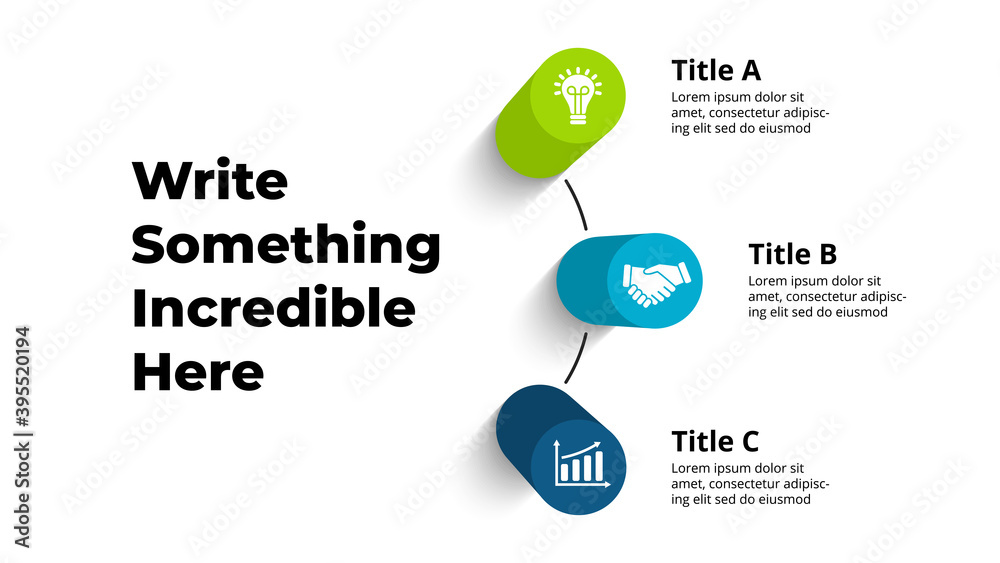 Write Something Incredible Here

Title A
Lorem ipsum dolor sit amet, consectetur adipiscing elit sed do eiusmod

Title B
Lorem ipsum dolor sit amet, consectetur adipiscing elit sed do eiusmod

Title C
Lorem ipsum dolor sit amet, consectetur adipiscing elit sed do eiusmod

Adobe Stock | #395520194